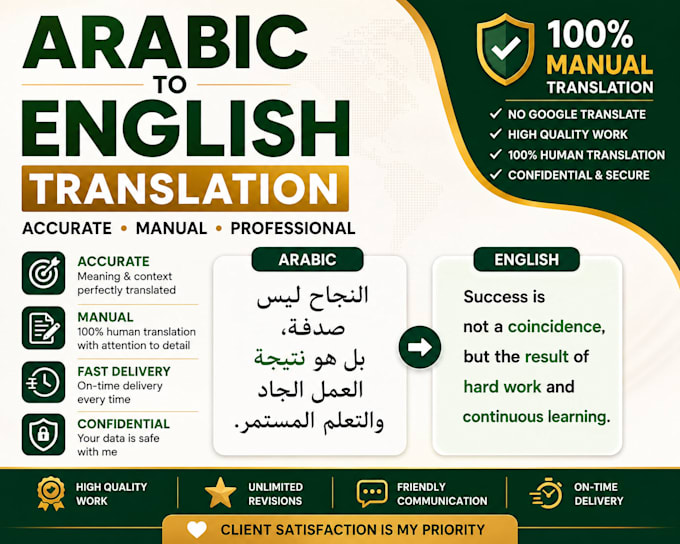 ARABIC TO ENGLISH TRANSLATION

ACCURATE • MANUAL • PROFESSIONAL

100% MANUAL TRANSLATION

✓ NO GOOGLE TRANSLATE
✓ HIGH QUALITY WORK
✓ 100% HUMAN TRANSLATION
✓ CONFIDENTIAL & SECURE

ACCURATE
Meaning & context perfectly translated

MANUAL
100% human translation with attention to detail

FAST DELIVERY
On-time delivery every time

CONFIDENTIAL
Your data is safe with me

ARABIC

النجاح ليس صدفة، بل هو نتيجة العمل الجاد والتعلم المستمر.

ENGLISH

Success is not a coincidence, but the result of hard work and continuous learning.

HIGH QUALITY WORK

UNLIMITED REVISIONS

FRIENDLY COMMUNICATION

ON-TIME DELIVERY

CLIENT SATISFACTION IS MY PRIORITY